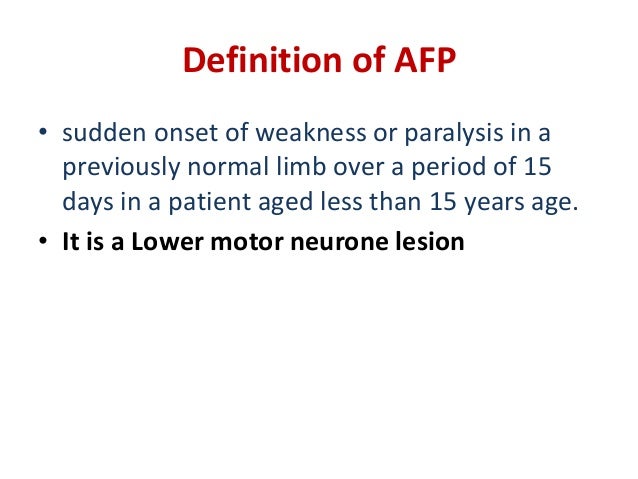 Definition of AFP

• sudden onset of weakness or paralysis in a previously normal limb over a period of 15 days in a patient aged less than 15 years age.
• It is a Lower motor neurone lesion